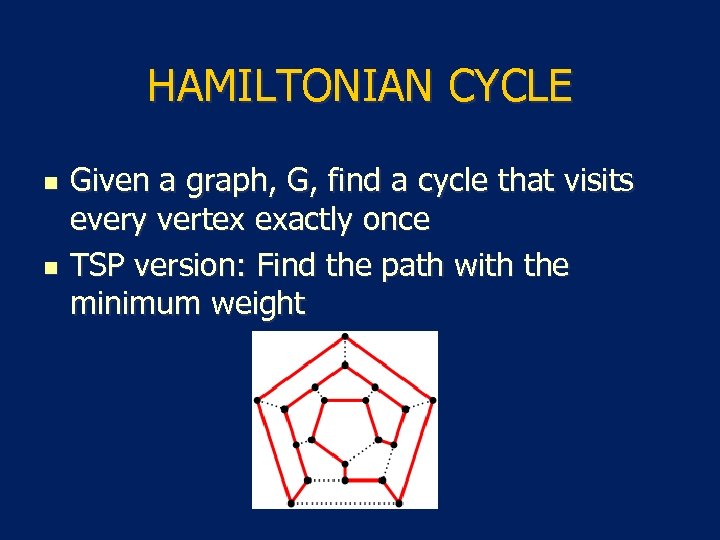 HAMILTONIAN CYCLE

Given a graph, G, find a cycle that visits every vertex exactly once

TSP version: Find the path with the minimum weight